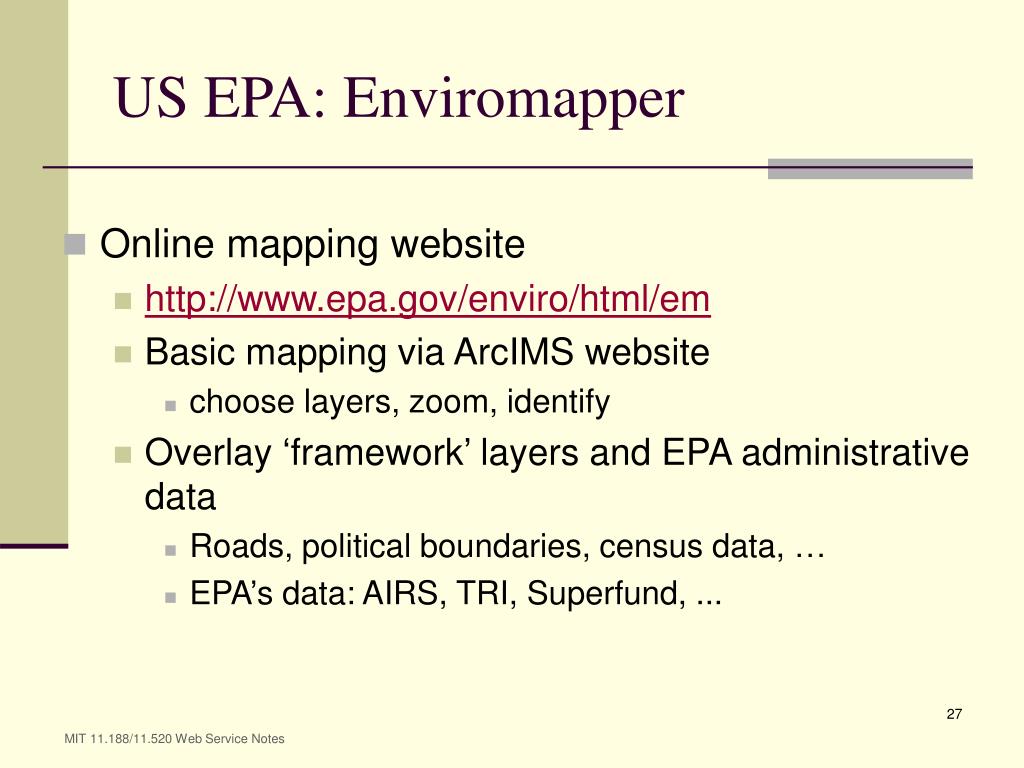 US EPA: Enviromapper

Online mapping website

http://www.epa.gov/enviro/html/em

Basic mapping via ArcIMS website

choose layers, zoom, identify

Overlay ‘framework’ layers and EPA administrative data

Roads, political boundaries, census data, …

EPA’s data: AIRS, TRI, Superfund, ...

27

MIT 11.188/11.520 Web Service Notes